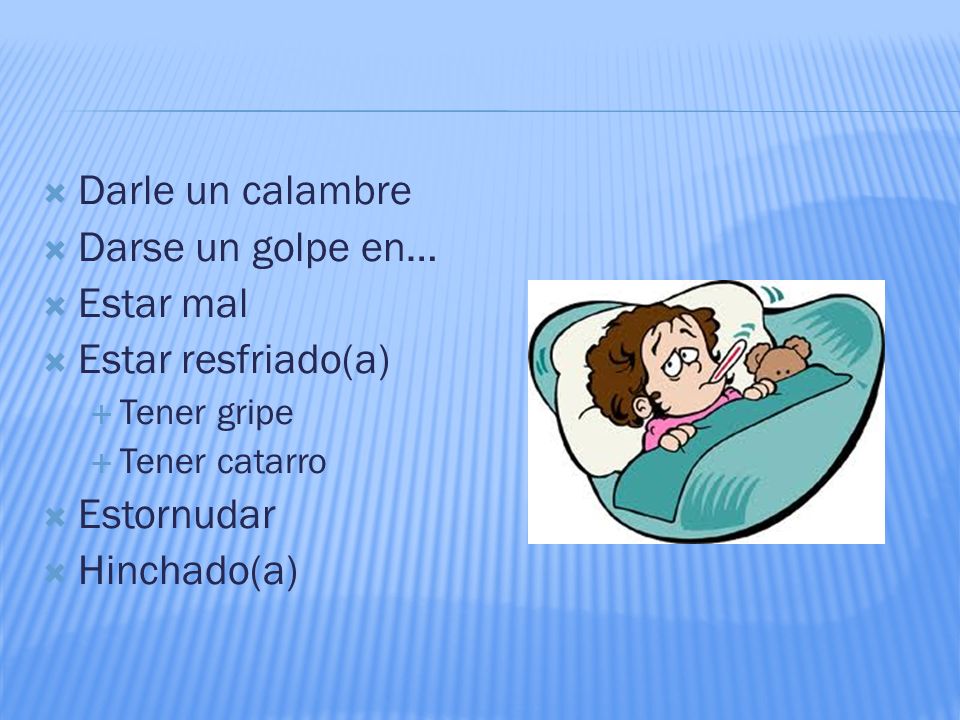 Darle un calambre
Darse un golpe en…
Estar mal
Estar resfriado(a)
Tener gripe
Tener catarro
Estornudar
Hinchado(a)